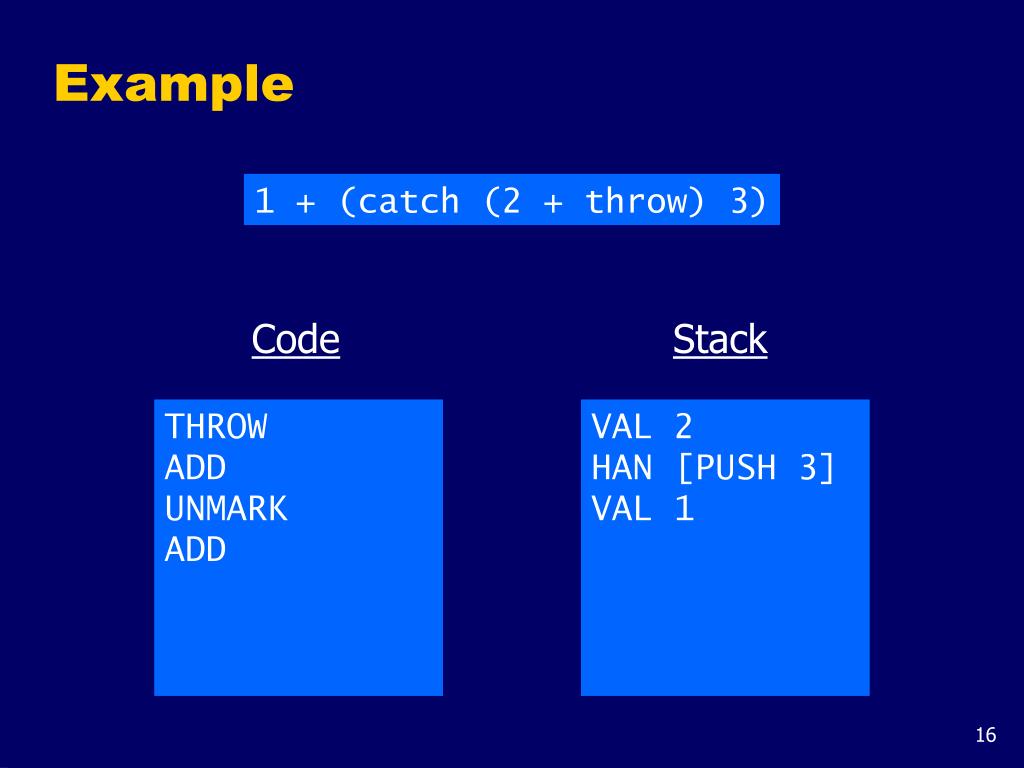 Example

1 + (catch (2 + throw) 3)

Code

THROW
ADD
UNMARK
ADD

Stack

VAL 2
HAN [PUSH 3]
VAL 1

16